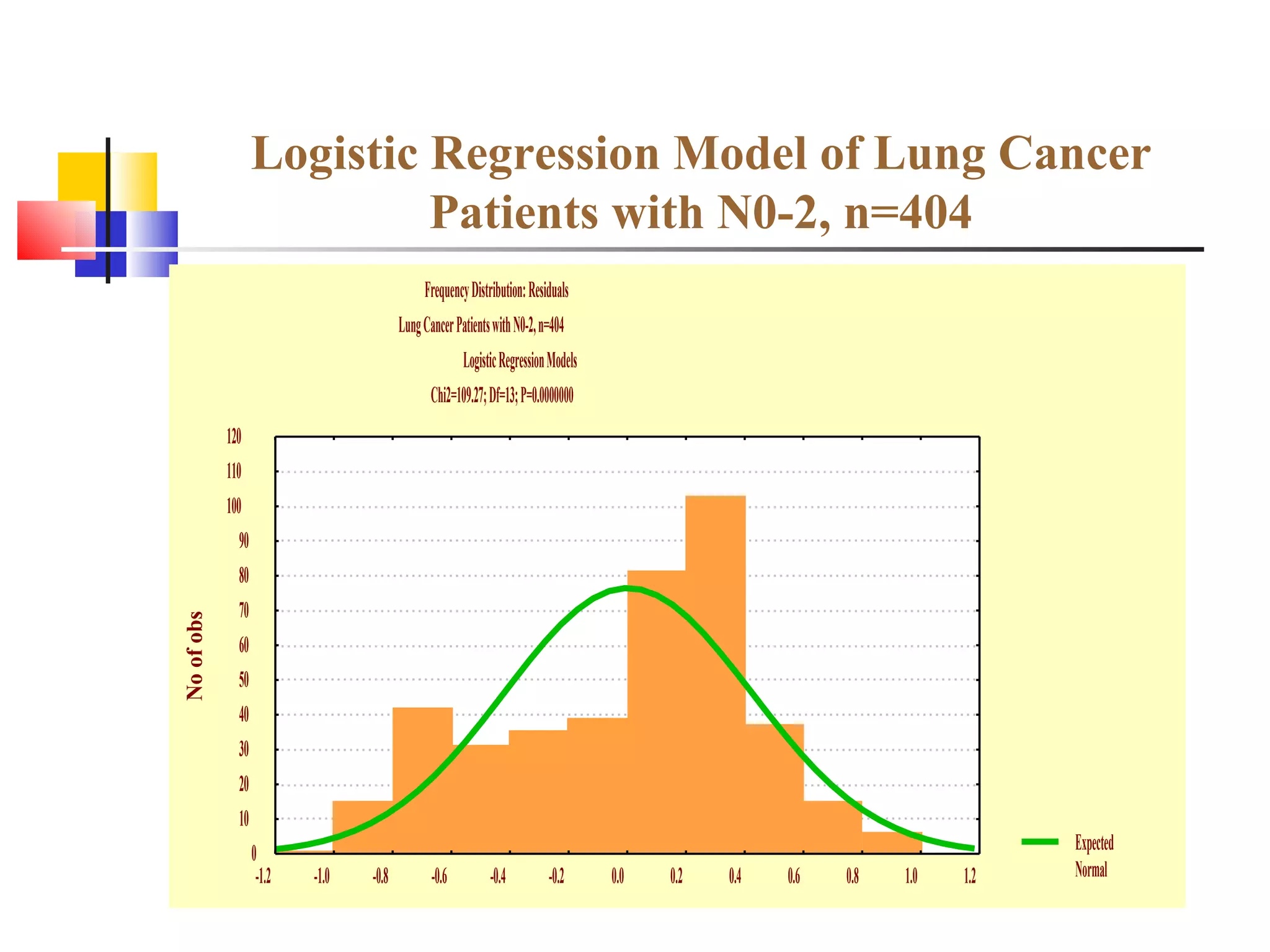 Logistic Regression Model of Lung Cancer Patients with N0-2, n=404

Frequency Distribution: Residuals

Lung Cancer Patients with N0-2, n=404

Logistic Regression Models

Chi2=109.27; Df=13; P=0.0000000

No of obs

120
110
100
90
80
70
60
50
40
30
20
10
0

-1.2 -1.0 -0.8 -0.6 -0.4 -0.2 0.0 0.2 0.4 0.6 0.8 1.0 1.2

Expected Normal